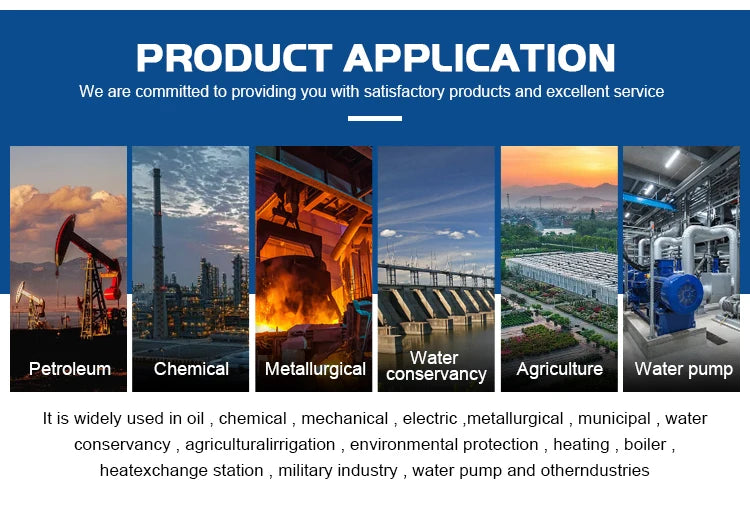 PRODUCT APPLICATION

We are committed to providing you with satisfactory products and excellent service

Petroleum

Chemical

Metallurgical

Water conservancy

Agriculture

Water pump

It is widely used in oil , chemical , mechanical , electric ,metallurgical , municipal , water conservancy , agriculturalirrigation , environmental protection , heating , boiler , heatexchange station , military industry , water pump and otherndustries